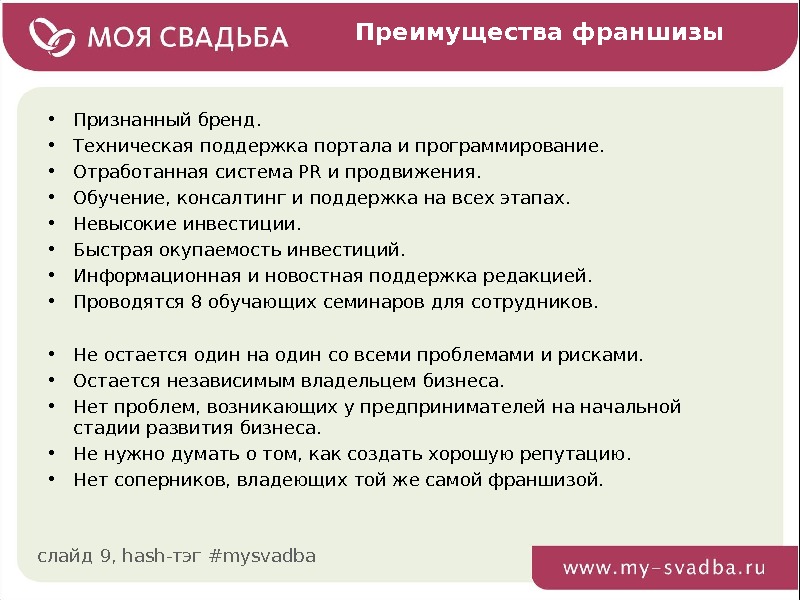 МОЯ СВАДЬБА

Преимущества франшизы

• Признанный бренд.
• Техническая поддержка портала и программирование.
• Отработанная система PR и продвижения.
• Обучение, консалтинг и поддержка на всех этапах.
• Невысокие инвестиции.
• Быстрая окупаемость инвестиций.
• Информационная и новостная поддержка редакцией.
• Проводятся 8 обучающих семинаров для сотрудников.

• Не остается один на один со всеми проблемами и рисками.
• Остается независимым владельцем бизнеса.
• Нет проблем, возникающих у предпринимателей на начальной стадии развития бизнеса.
• Не нужно думать о том, как создать хорошую репутацию.
• Нет соперников, владеющих той же самой франшизой.

слайд 9, hash-тэг #mysvadba

www.my-svadba.ru